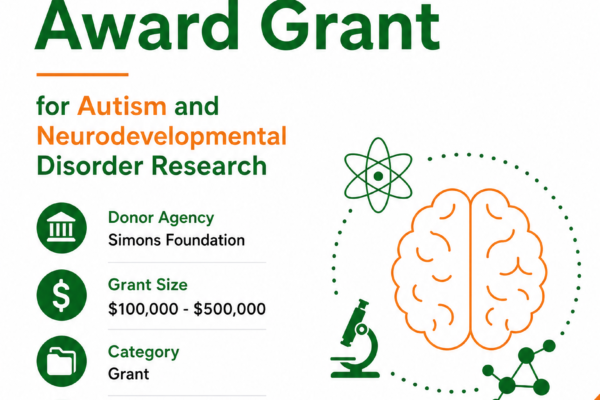 Award Grant

for Autism and Neurodevelopmental Disorder Research

Donor Agency
Simons Foundation

Grant Size
\$100,000 - \$500,000

Category
Grant